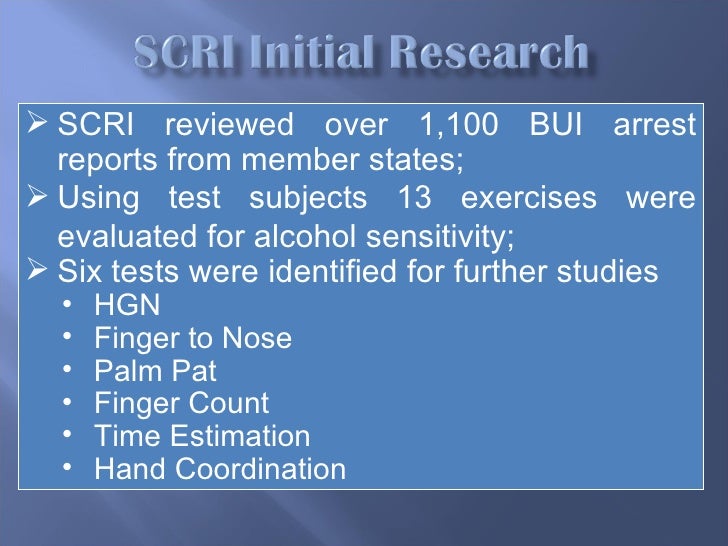 SCRI Initial Research

➢ SCRI reviewed over 1,100 BUI arrest reports from member states;
➢ Using test subjects 13 exercises were evaluated for alcohol sensitivity;
➢ Six tests were identified for further studies
• HGN
• Finger to Nose
• Palm Pat
• Finger Count
• Time Estimation
• Hand Coordination